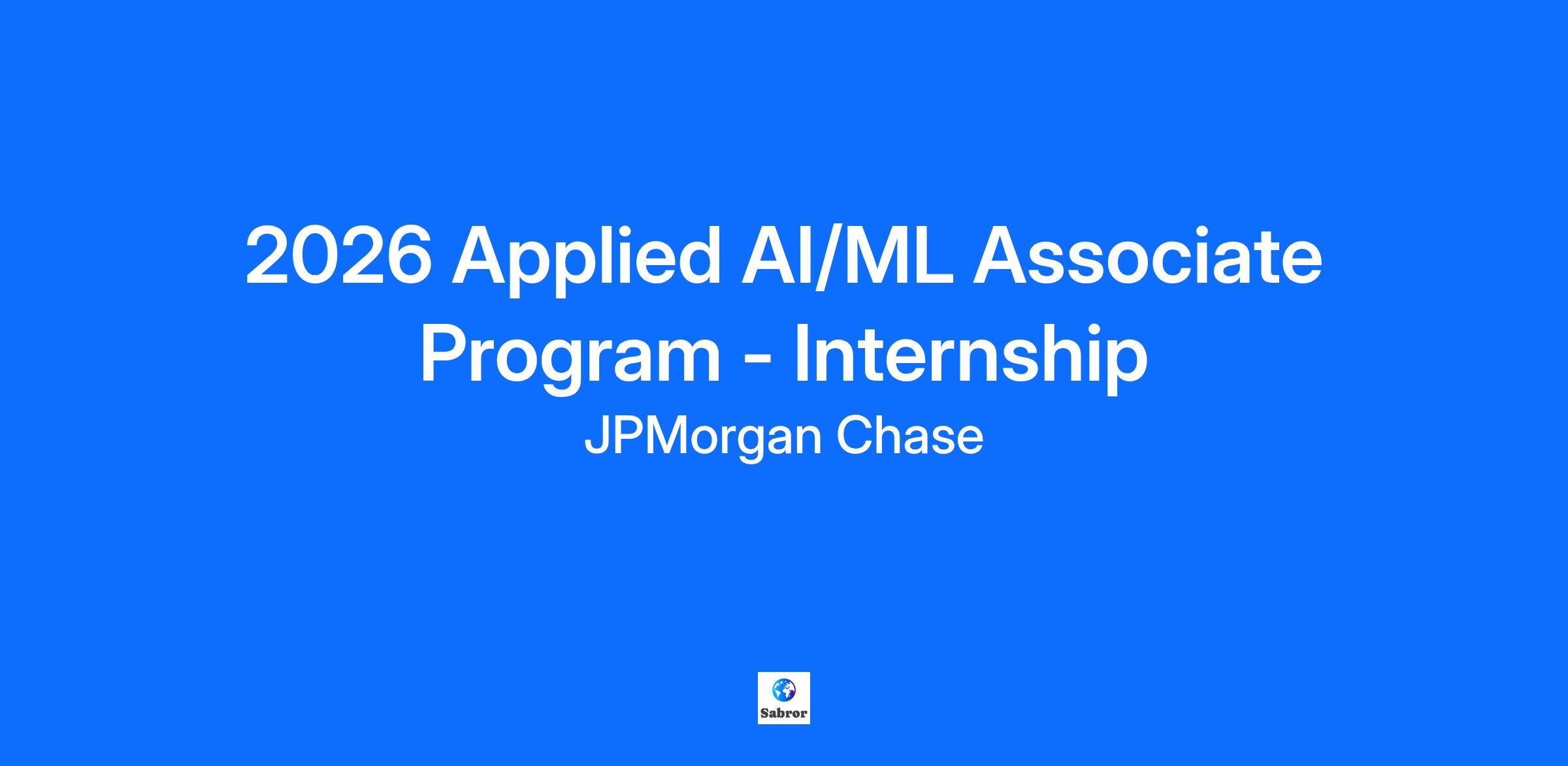 2026 Applied AI/ML Associate Program - Internship

JPMorgan Chase

Sabror